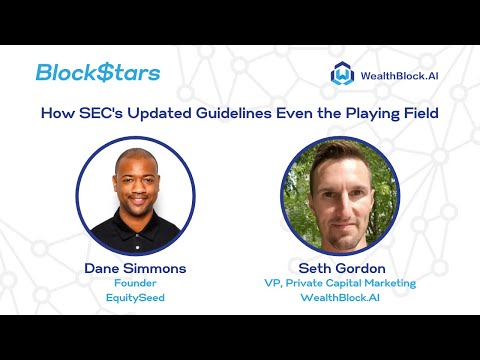 Block$tars

WealthBlock.AI

How SEC's Updated Guidelines Even the Playing Field

Dane Simmons
Founder
EquitySeed

Seth Gordon
VP, Private Capital Marketing
WealthBlock.AI